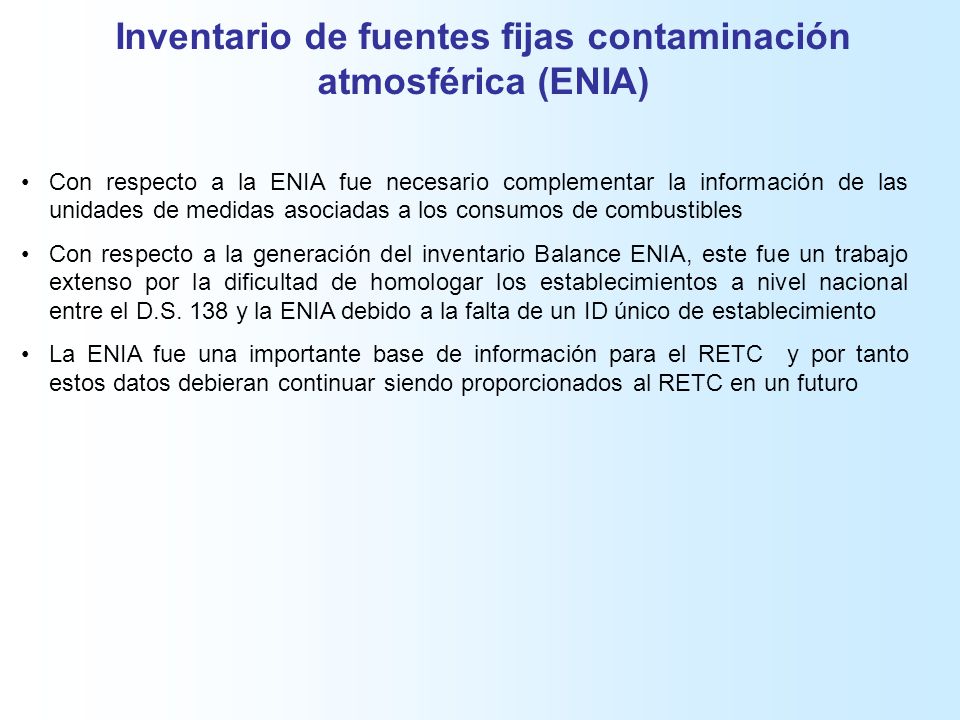 Inventario de fuentes fijas contaminación atmosférica (ENIA)

• Con respecto a la ENIA fue necesario complementar la información de las unidades de medidas asociadas a los consumos de combustibles

• Con respecto a la generación del inventario Balance ENIA, este fue un trabajo extenso por la dificultad de homologar los establecimientos a nivel nacional entre el D.S. 138 y la ENIA debido a la falta de un ID único de establecimiento

• La ENIA fue una importante base de información para el RETC y por tanto estos datos debieran continuar siendo proporcionados al RETC en un futuro